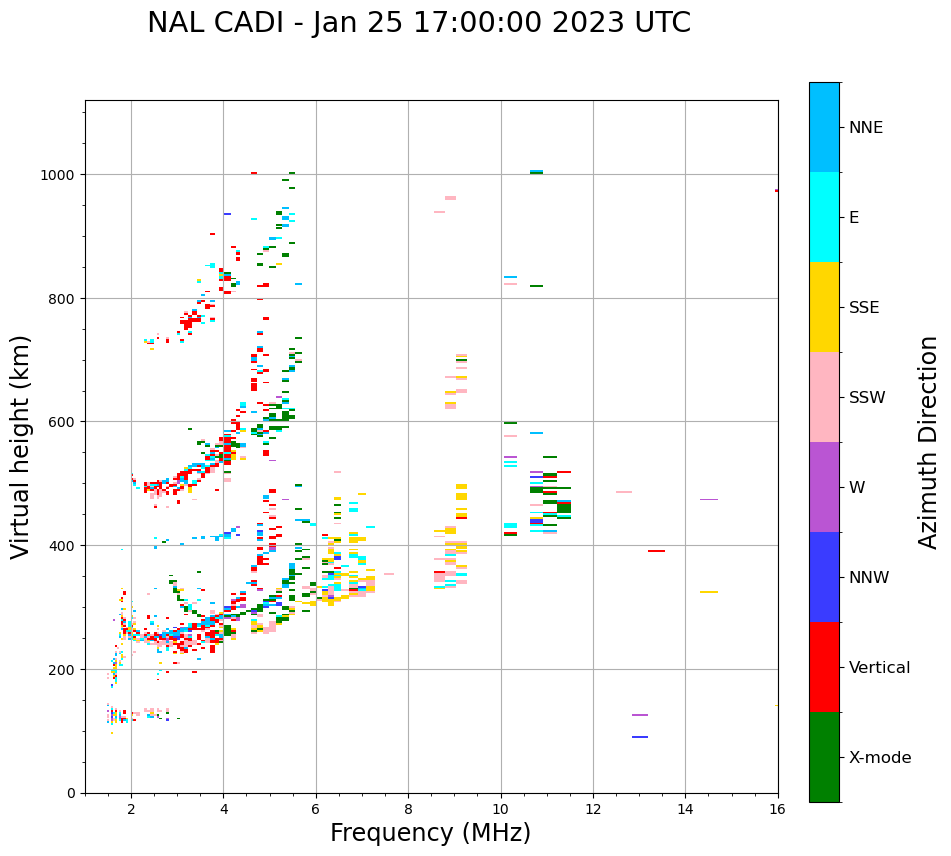 NAL CADI - Jan 25 17:00:00 2023 UTC

Virtual height (km)

1000
800
600
400
200
0

2
4
6
8
10
12
14
16

Frequency (MHz)

NNE
E
SSE
SSW
W
NNW
Vertical
X-mode

Azimuth Direction